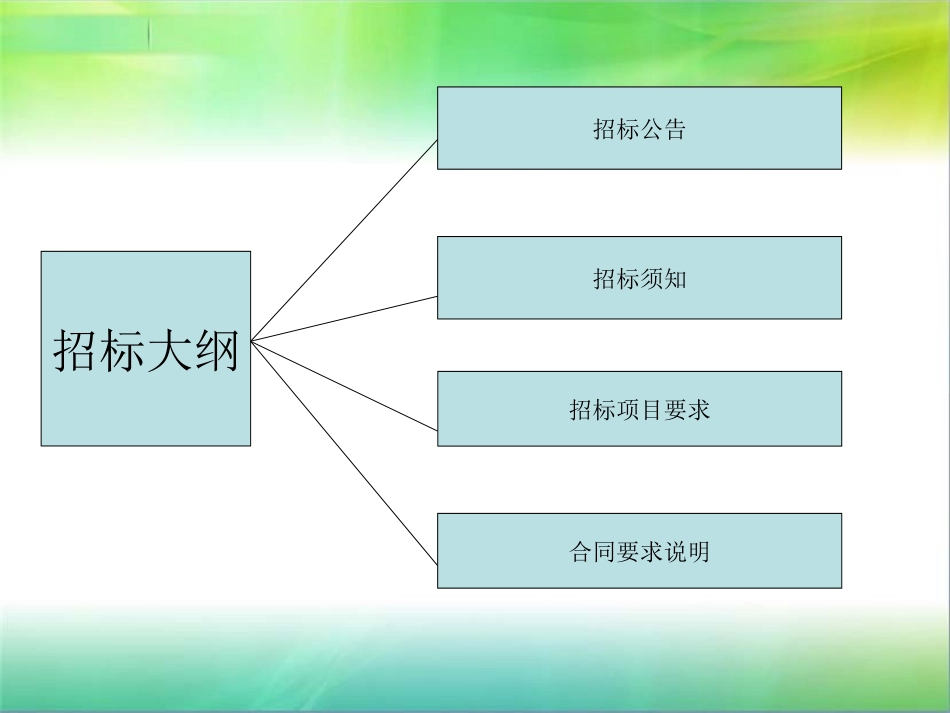 招标大纲

招标公告

招标须知

招标项目要求

合同要求说明